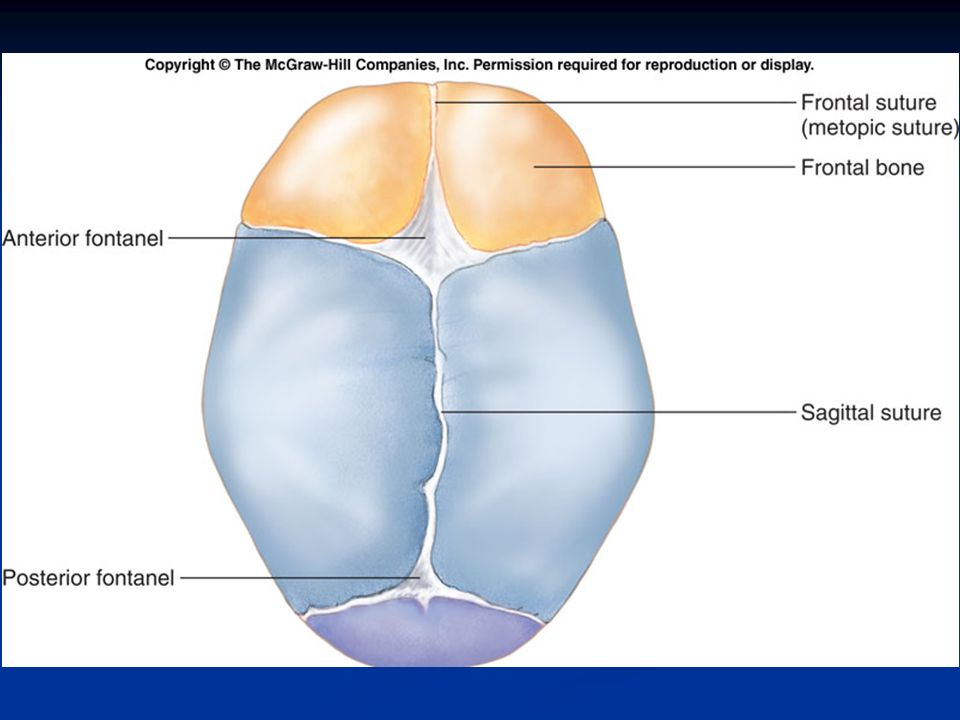 Copyright © The McGraw-Hill Companies, Inc. Permission required for reproduction or display.

Frontal suture (metopic suture)

Frontal bone

Anterior fontanel

Sagittal suture

Posterior fontanel